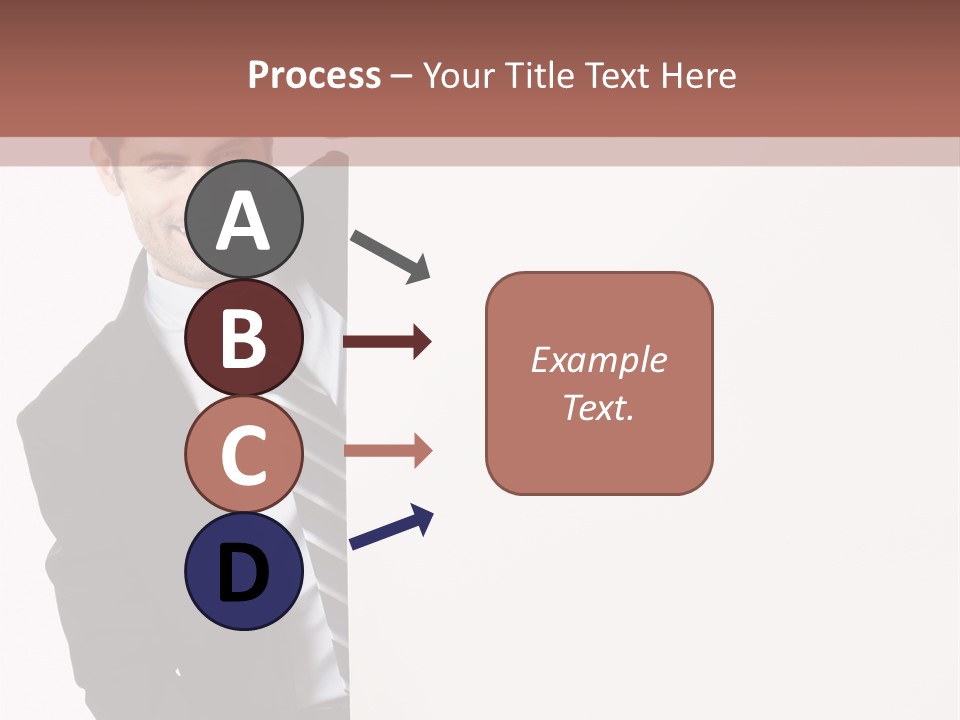 Process – Your Title Text Here

A

B

C

D

Example Text.